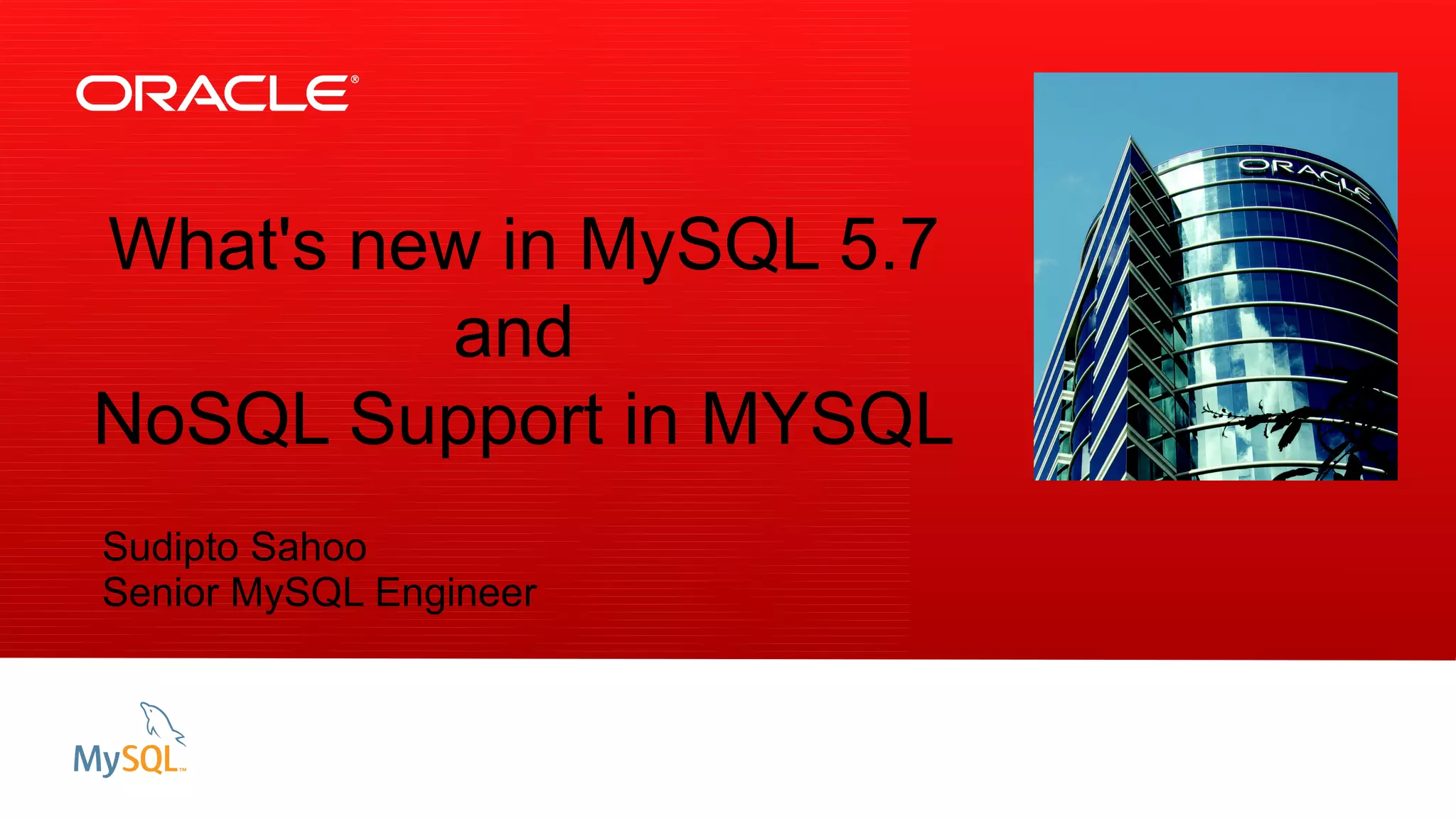 ORACLE®

ORACLE

What's new in MySQL 5.7
and
NoSQL Support in MYSQL

Sudipto Sahoo
Senior MySQL Engineer

MySQL™